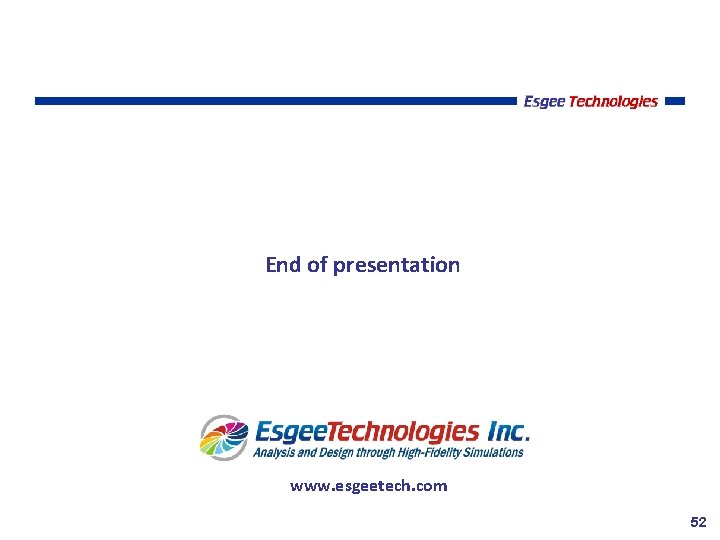 Esgee Technologies

End of presentation

EsgeeTechnologies Inc.
Analysis and Design through High-Fidelity Simulations

www.esgeetech.com

52